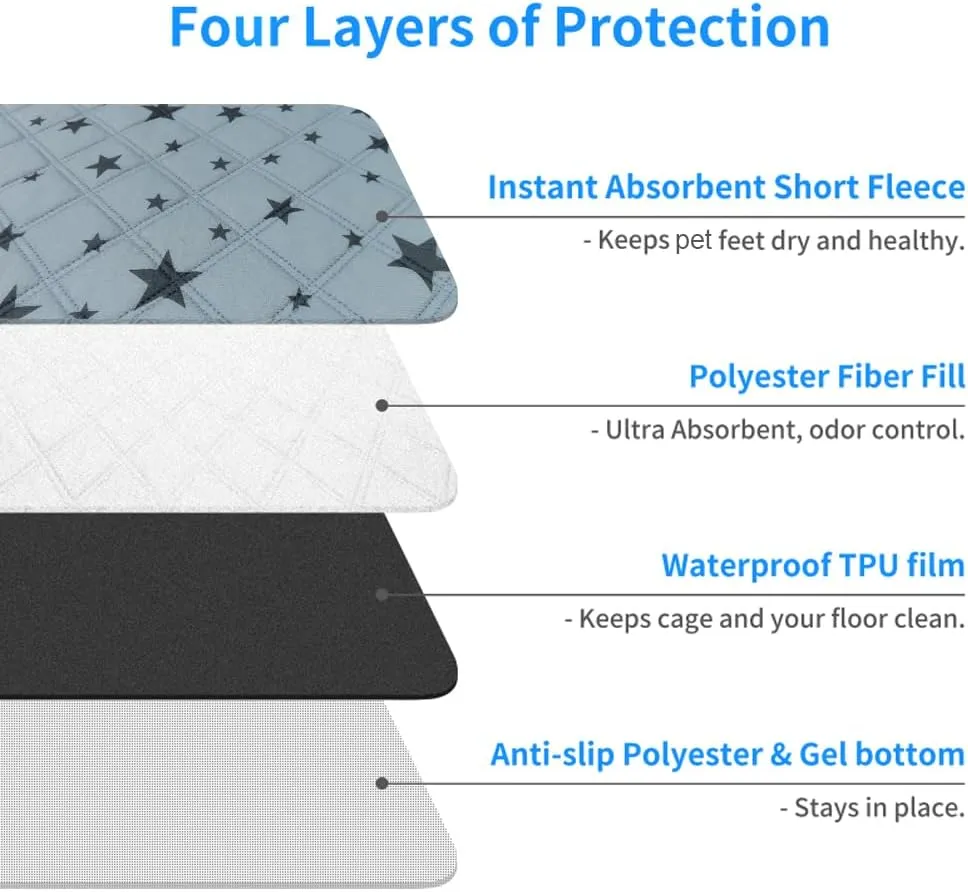 Four Layers of Protection

Instant Absorbent Short Fleece

- Keeps pet feet dry and healthy.

Polyester Fiber Fill

- Ultra Absorbent, odor control.

Waterproof TPU film

- Keeps cage and your floor clean.

Anti-slip Polyester & Gel bottom

- Stays in place.